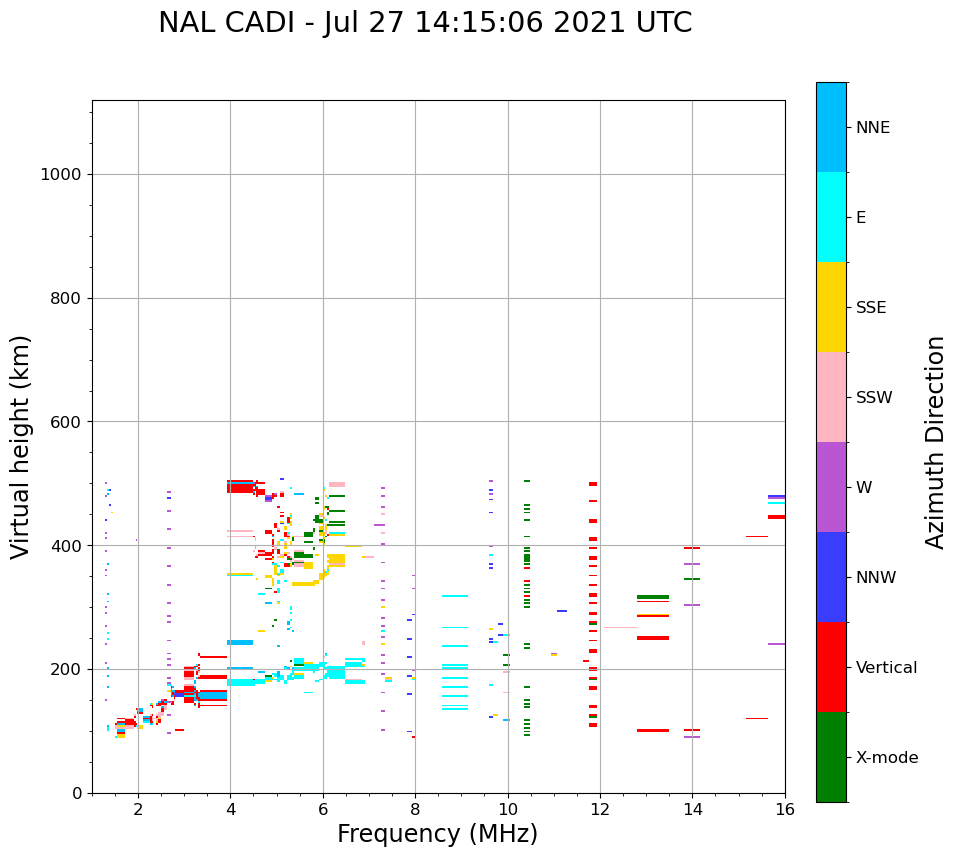 NAL CADI - Jul 27 14:15:06 2021 UTC

Virtual height (km)

1000
800
600
400
200
0

2
4
6
8
10
12
14
16

Frequency (MHz)

NNE
E
SSE
SSW
W
NNW
Vertical
X-mode

Azimuth Direction